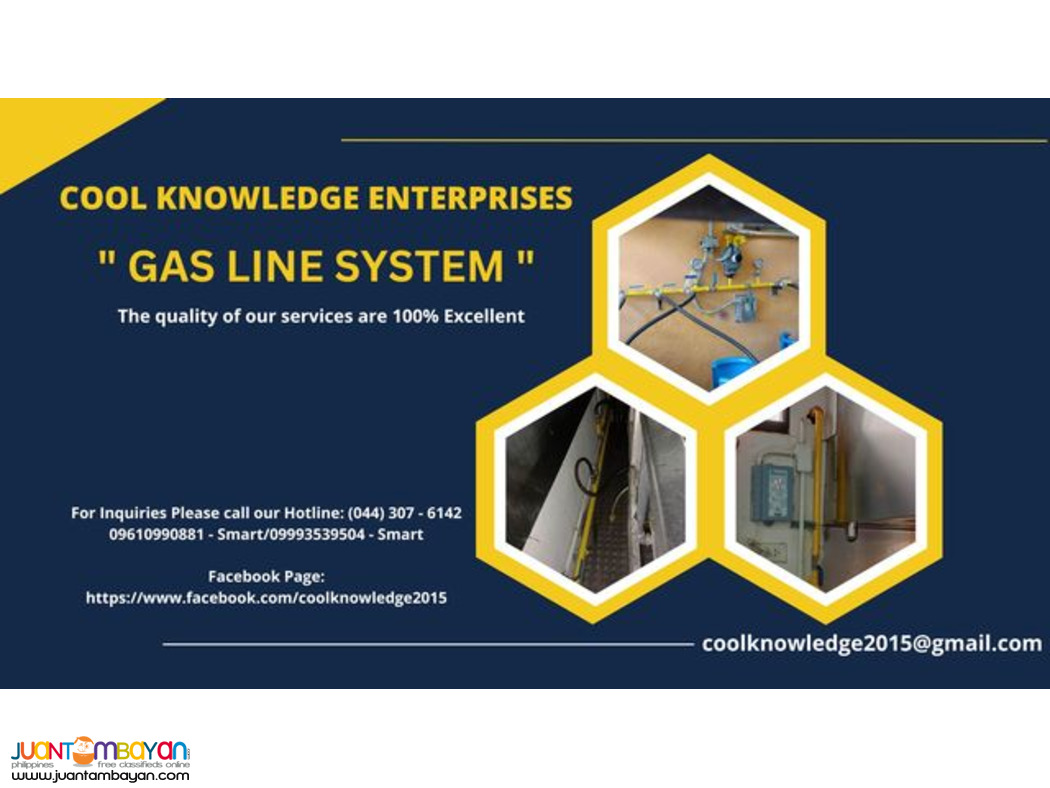 COOL KNOWLEDGE ENTERPRISES

" GAS LINE SYSTEM "

The quality of our services are 100% Excellent

For Inquiries Please call our Hotline: (044) 307 - 6142
09610990881 - Smart/09993539504 - Smart

Facebook Page:
https://www.facebook.com/coolknowledge2015

coolknowledge2015@gmail.com

JUANTAMBAYAN
philippines free classifieds online
www.juantambayan.com